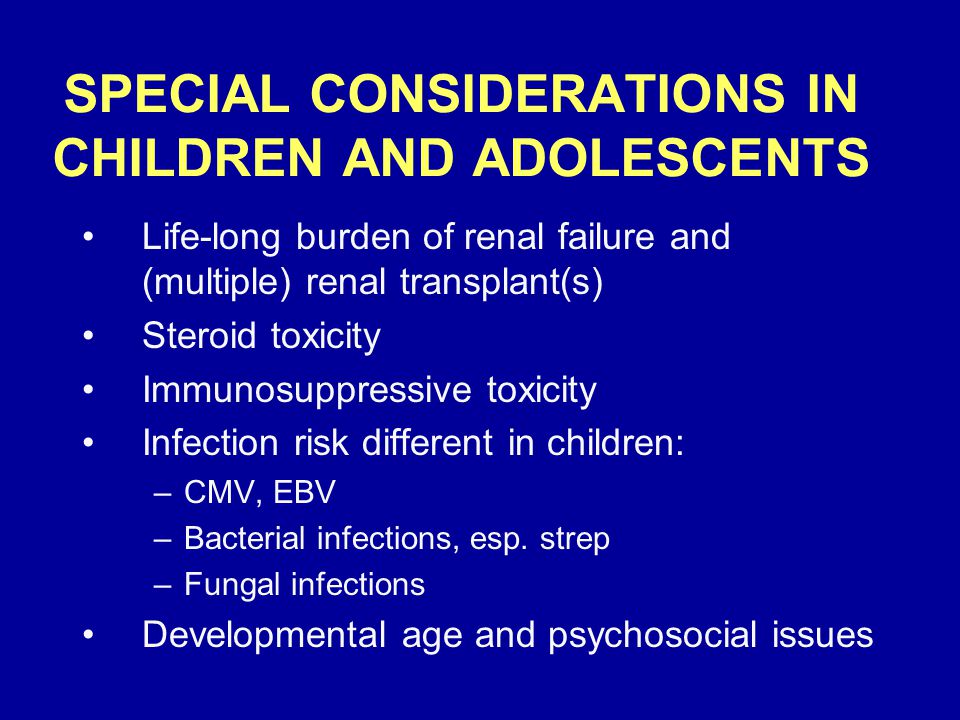 SPECIAL CONSIDERATIONS IN CHILDREN AND ADOLESCENTS

• Life-long burden of renal failure and (multiple) renal transplant(s)
• Steroid toxicity
• Immunosuppressive toxicity
• Infection risk different in children:
  – CMV, EBV
  – Bacterial infections, esp. strep
  – Fungal infections
• Developmental age and psychosocial issues